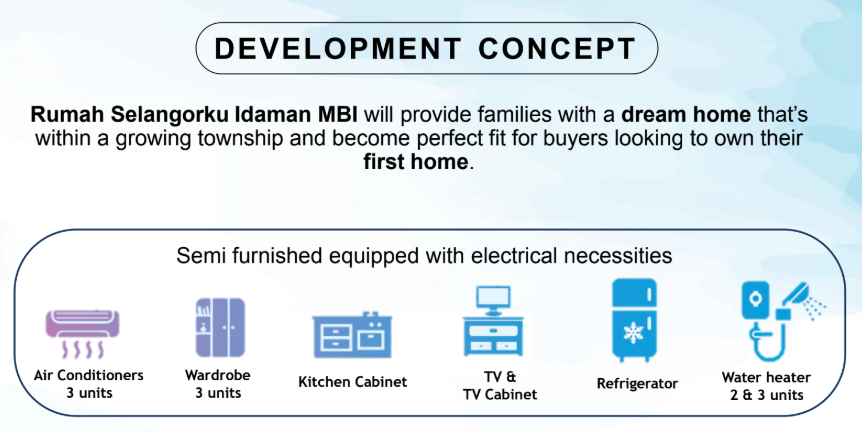 DEVELOPMENT CONCEPT

Rumah Selangorku Idaman MBI will provide families with a dream home that's within a growing township and become perfect fit for buyers looking to own their first home.

Semi furnished equipped with electrical necessities

Air Conditioners 3 units

Wardrobe 3 units

Kitchen Cabinet

TV & TV Cabinet

Refrigerator

Water heater 2 & 3 units